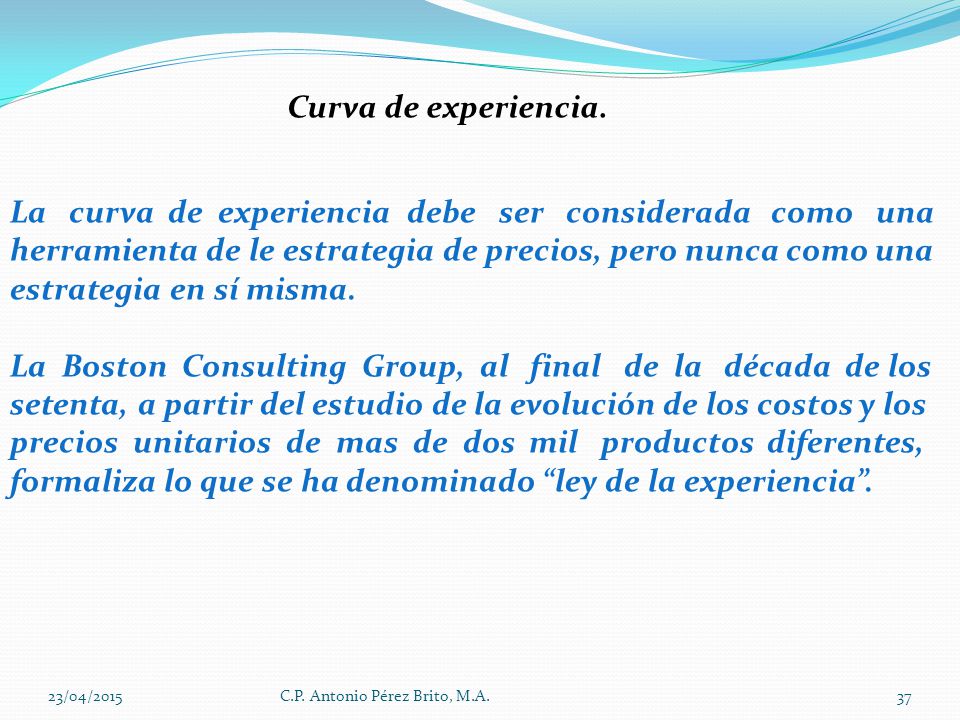 Curva de experiencia.

La curva de experiencia debe ser considerada como una herramienta de le estrategia de precios, pero nunca como una estrategia en sí misma.

La Boston Consulting Group, al final de la década de los setenta, a partir del estudio de la evolución de los costos y los precios unitarios de mas de dos mil productos diferentes, formaliza lo que se ha denominado “ley de la experiencia”.

23/04/2015
C.P. Antonio Pérez Brito, M.A.
37